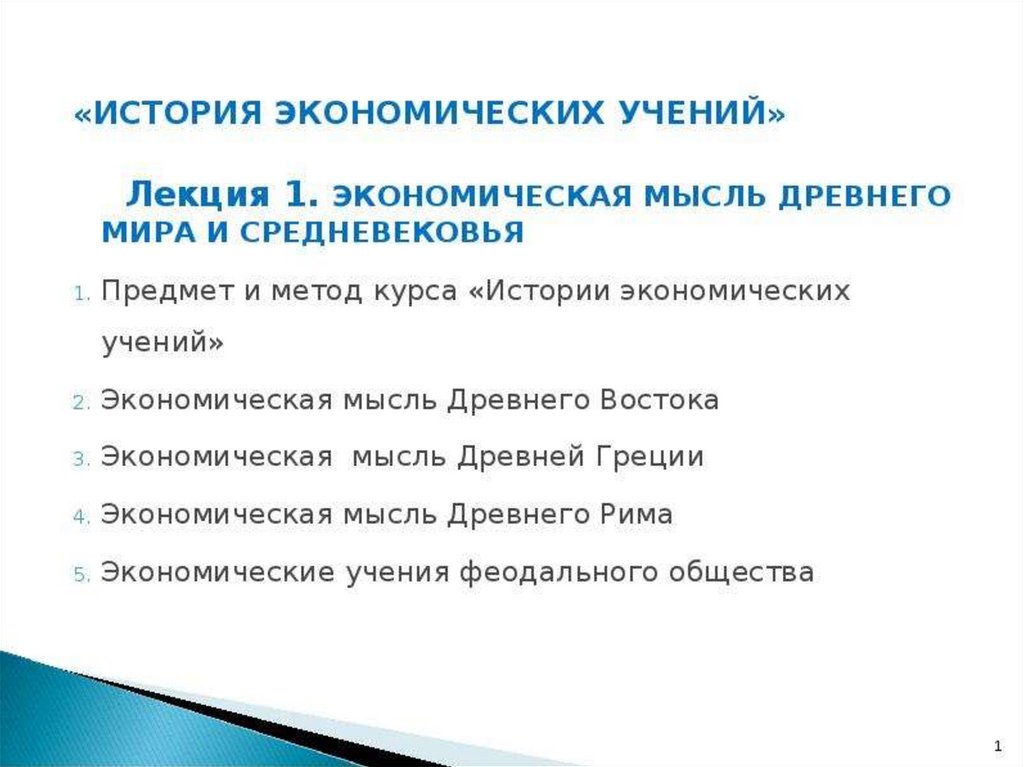 «ИСТОРИЯ ЭКОНОМИЧЕСКИХ УЧЕНИЙ»

Лекция 1. ЭКОНОМИЧЕСКАЯ МЫСЛЬ ДРЕВНЕГО МИРА И СРЕДНЕВЕКОВЬЯ

1. Предмет и метод курса «Истории экономических учений»
2. Экономическая мысль Древнего Востока
3. Экономическая мысль Древней Греции
4. Экономическая мысль Древнего Рима
5. Экономические учения феодального общества

1